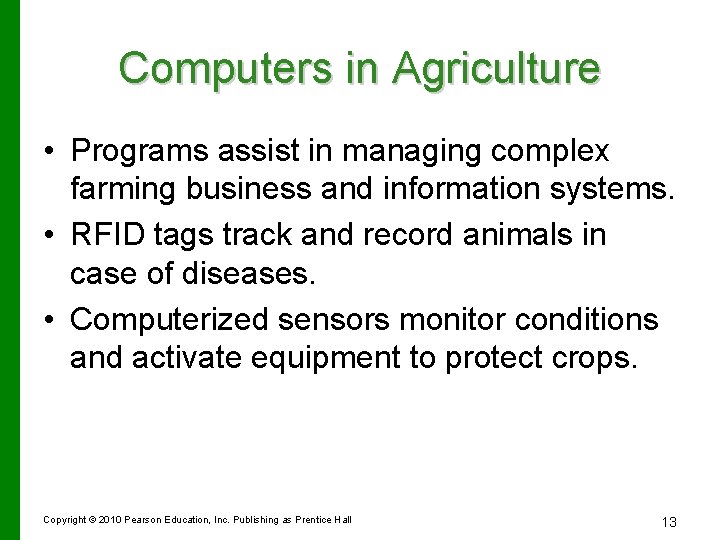 Computers in Agriculture

• Programs assist in managing complex farming business and information systems.

• RFID tags track and record animals in case of diseases.

• Computerized sensors monitor conditions and activate equipment to protect crops.

Copyright © 2010 Pearson Education, Inc. Publishing as Prentice Hall

13